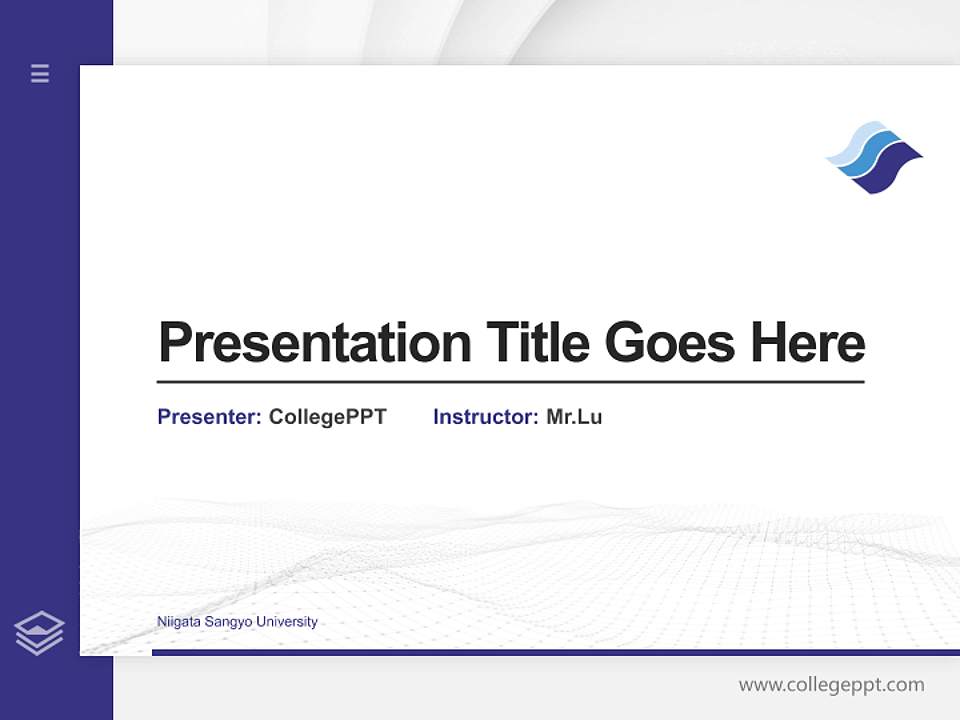 Presentation Title Goes Here

Presenter: CollegePPT Instructor: Mr.Lu

Niigata Sangyo University

www.collegeppt.com